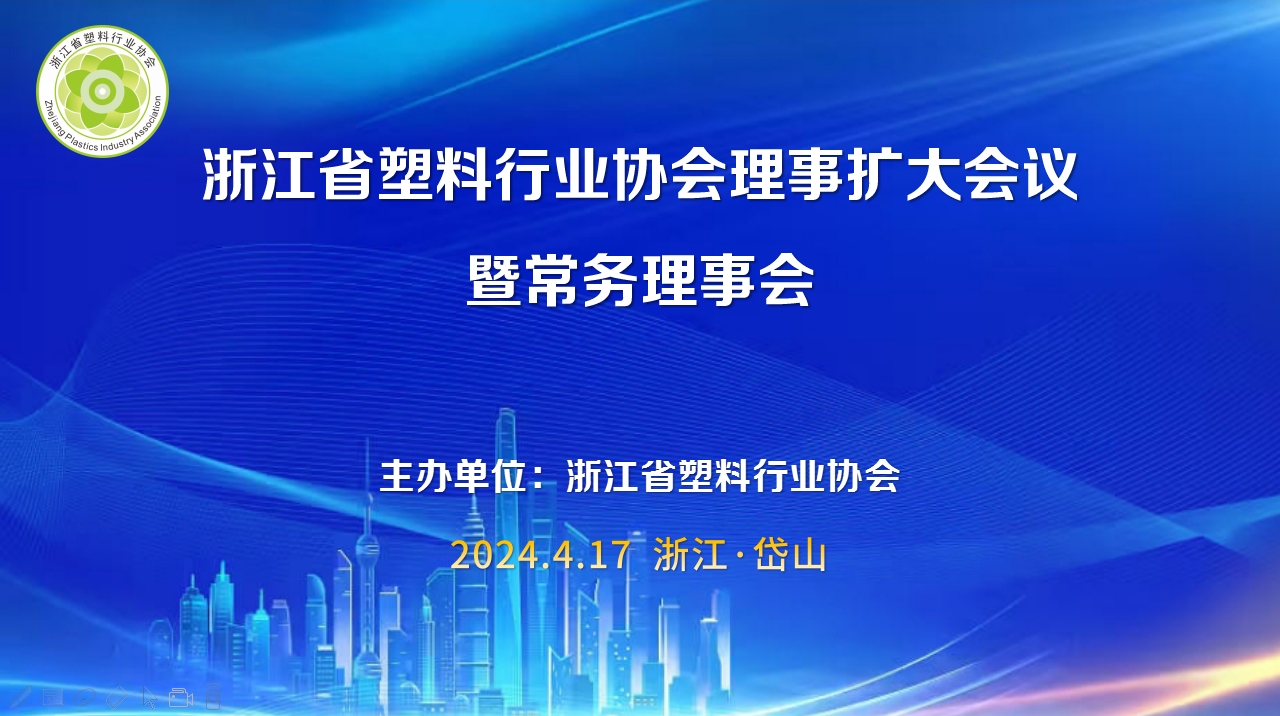 浙江省塑料行业协会
Zhejiang Plastics Industry Association

浙江省塑料行业协会理事扩大会议

暨常务理事会

主办单位：浙江省塑料行业协会

2024.4.17 浙江·岱山